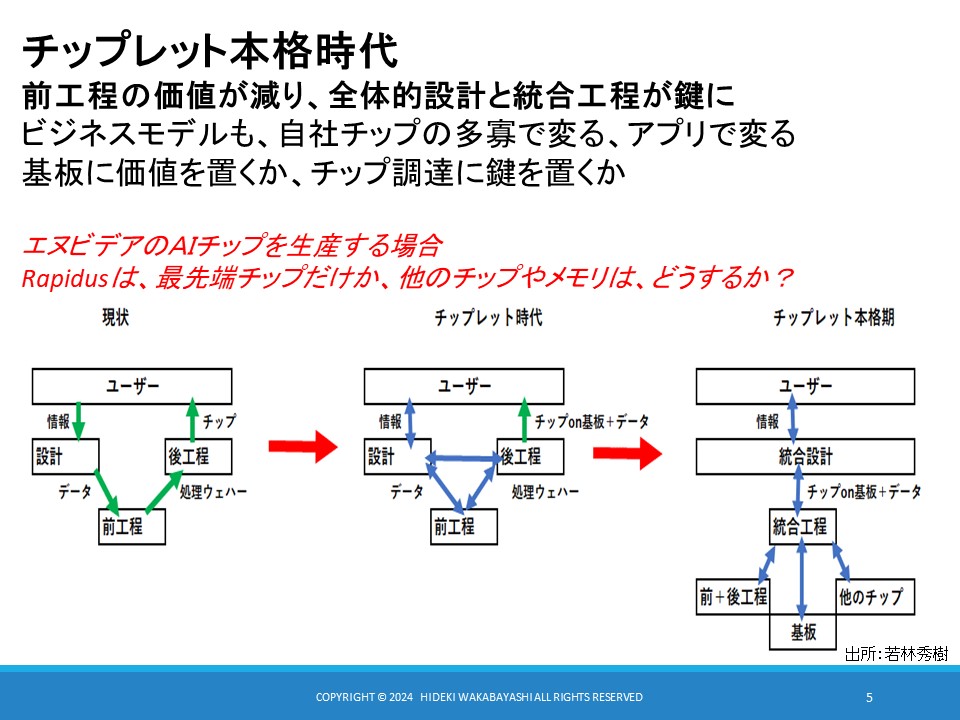 チップレット本格時代
前工程の価値が減り、全体的設計と統合工程が鍵に
ビジネスモデルも、自社チップの多寡で変る、アプリで変る
基板に価値を置くか、チップ調達に鍵を置くか

エヌビデアのAIチップを生産する場合
Rapidusは、最先端チップだけか、他のチップやメモリは、どうするか？

現状

ユーザー
情報
チップ
設計
後工程
データ
処理ウェハー
前工程

チップレット時代

ユーザー
情報
チップon基板＋データ
設計
後工程
データ
処理ウェハー
前工程

チップレット本格期

ユーザー
情報
統合設計
チップon基板＋データ
統合工程
前＋後工程
他のチップ
基板

出所：若林秀樹

COPYRIGHT © 2024 HIDEKI WAKABAYASHI ALL RIGHTS RESERVED
5